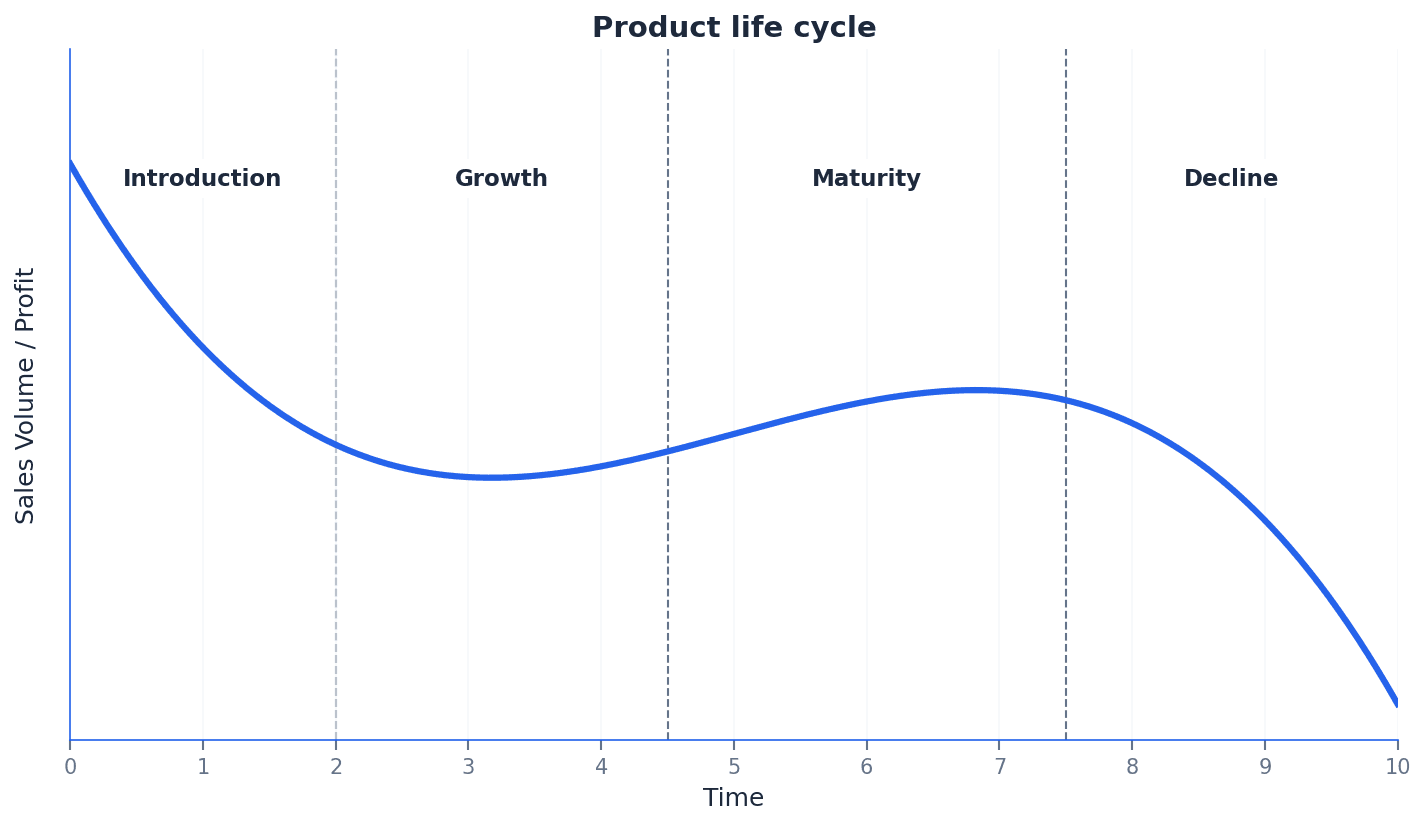 Product life cycle

Introduction
Growth
Maturity
Decline

Sales Volume / Profit

0 1 2 3 4 5 6 7 8 9 10
Time